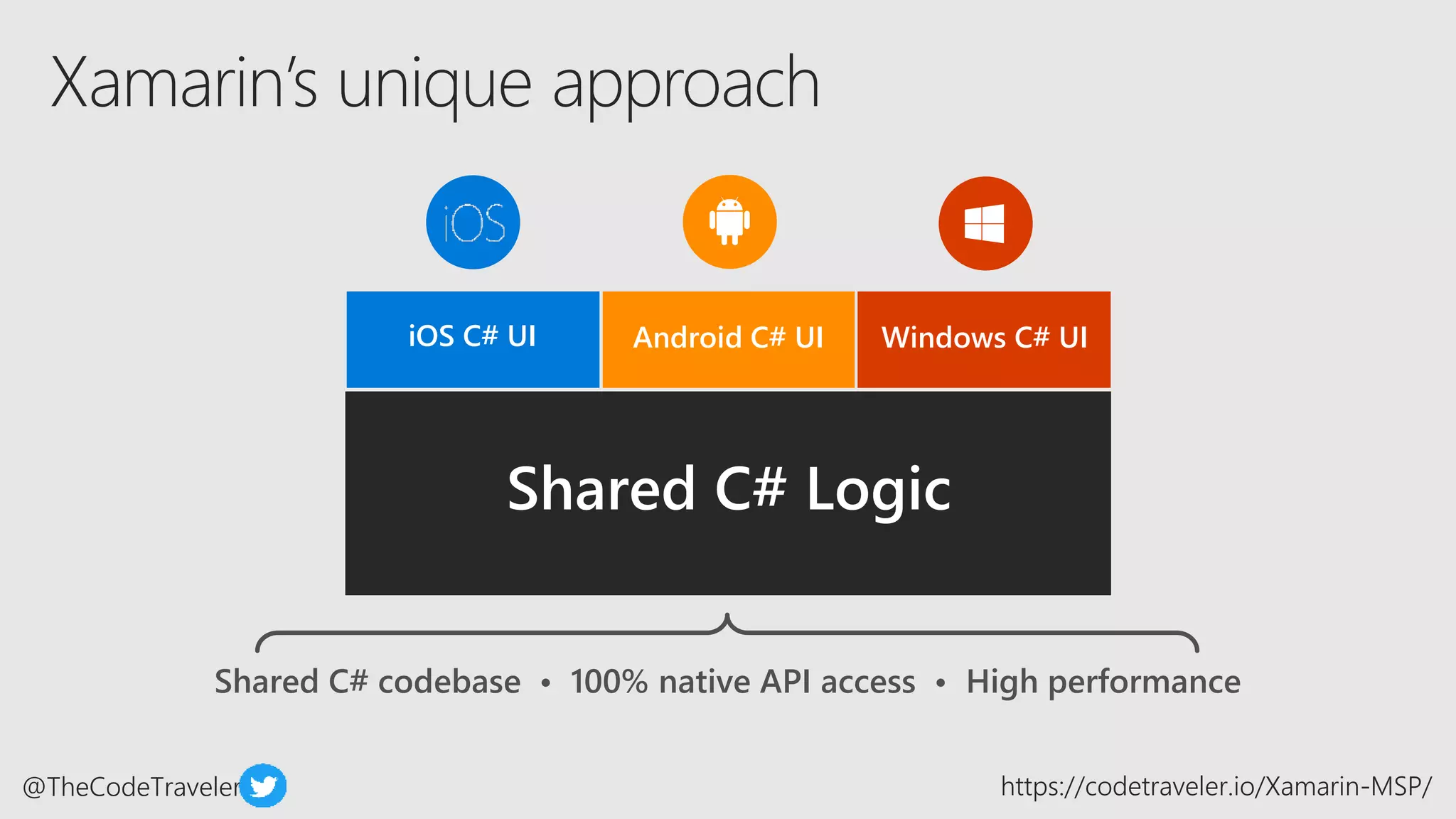 Xamarin's unique approach

iOS

iOS C# UI

Android C# UI

Windows C# UI

Shared C# Logic

Shared C# codebase • 100% native API access • High performance

@TheCodeTraveler

https://codetraveler.io/Xamarin-MSP/